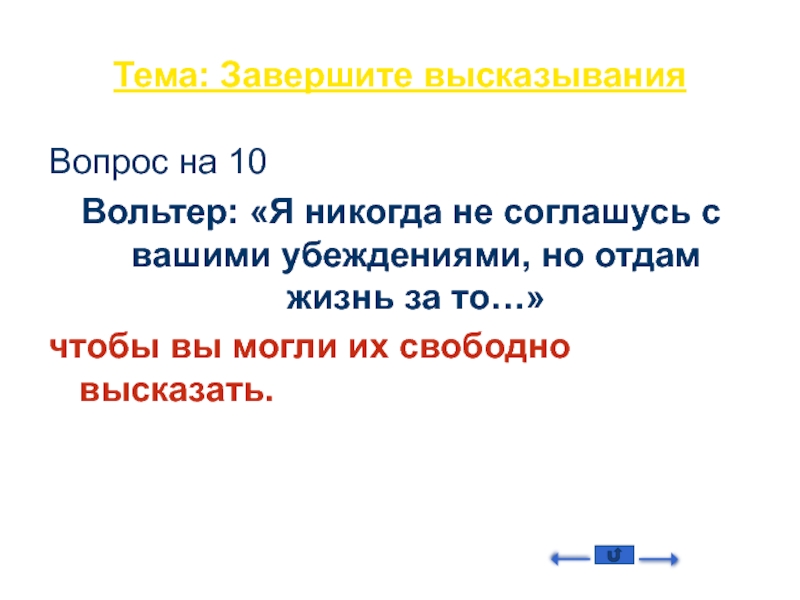 Тема: Завершите высказывания

Вопрос на 10

Вольтер: «Я никогда не соглашусь с вашими убеждениями, но отдам жизнь за то…»

чтобы вы могли их свободно высказать.